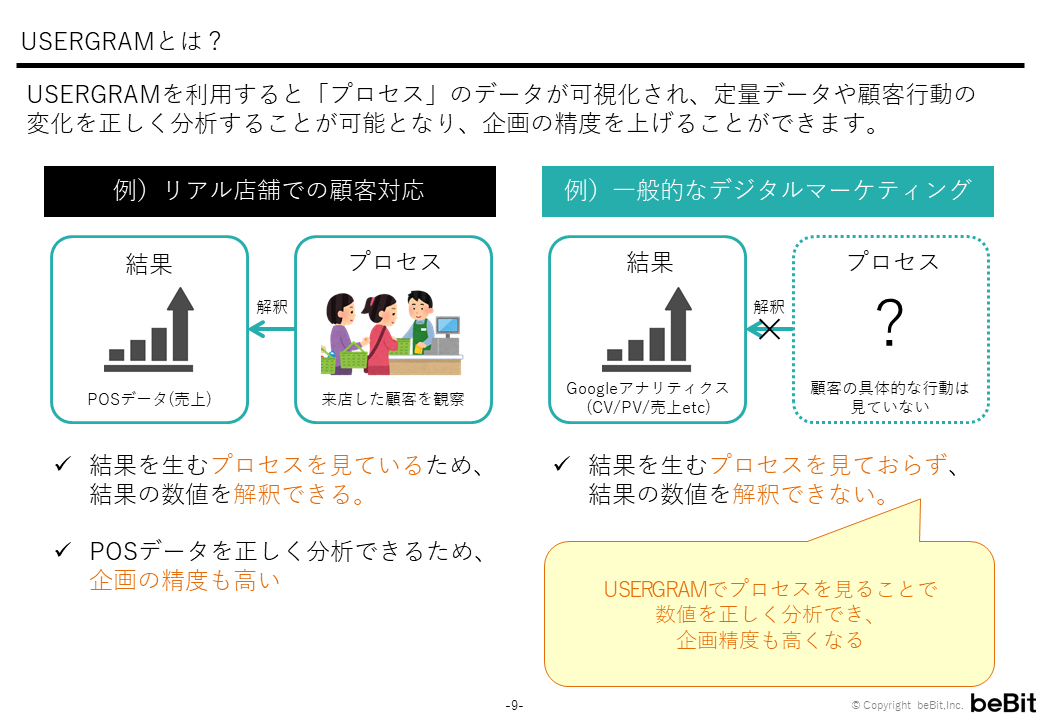 USERGRAMとは？

USERGRAMを利用すると「プロセス」のデータが可視化され、定量データや顧客行動の変化を正しく分析することが可能となり、企画の精度を上げることができます。

例）リアル店舗での顧客対応

結果

POSデータ(売上)

解釈

プロセス

来店した顧客を観察

✓ 結果を生むプロセスを見ているため、結果の数値を解釈できる。

✓ POSデータを正しく分析できるため、企画の精度も高い

例）一般的なデジタルマーケティング

結果

Googleアナリティクス (CV/PV/売上etc)

解釈

プロセス

?

顧客の具体的な行動は見ていない

✓ 結果を生むプロセスを見ておらず、結果の数値を解釈できない。

USERGRAMでプロセスを見ることで数値を正しく分析でき、企画精度も高くなる

-9-

© Copyright beBit,Inc. beBit